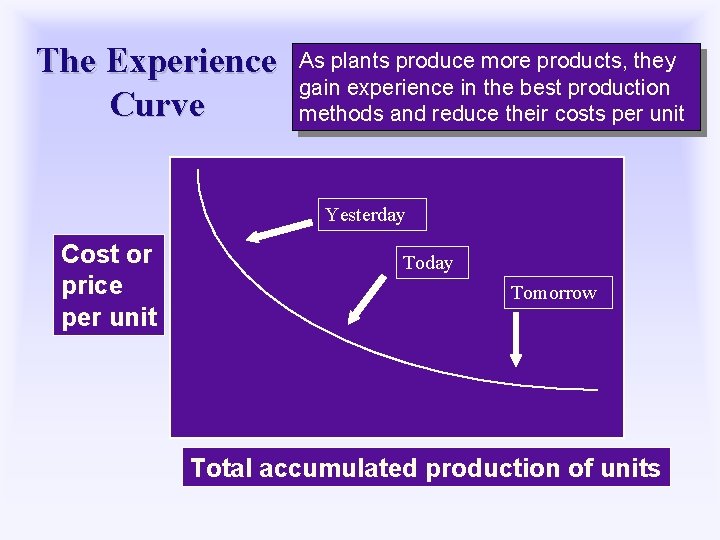 The Experience Curve

As plants produce more products, they gain experience in the best production methods and reduce their costs per unit

Cost or price per unit

Yesterday

Today

Tomorrow

Total accumulated production of units